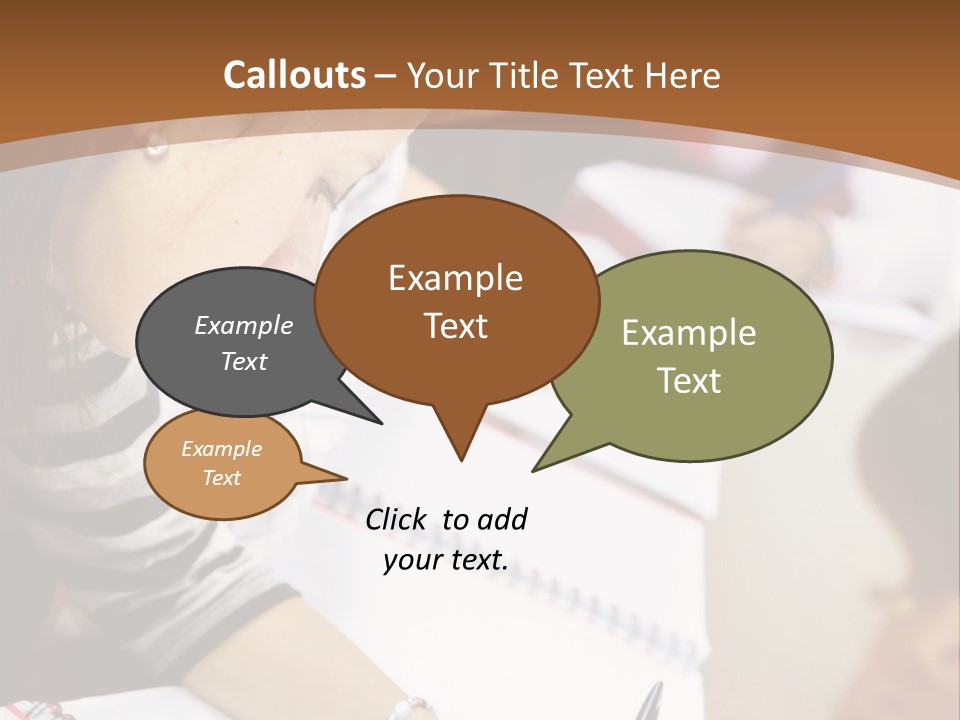 Callouts – Your Title Text Here

Example Text

Example Text

Example Text

Example Text

Click to add your text.